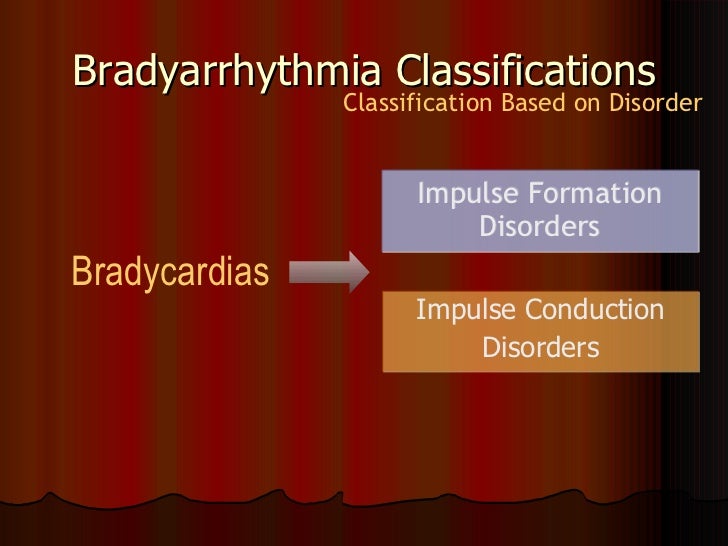 Bradyarrhythmia Classifications
Classification Based on Disorder

Bradycardias

Impulse Formation Disorders

Impulse Conduction Disorders